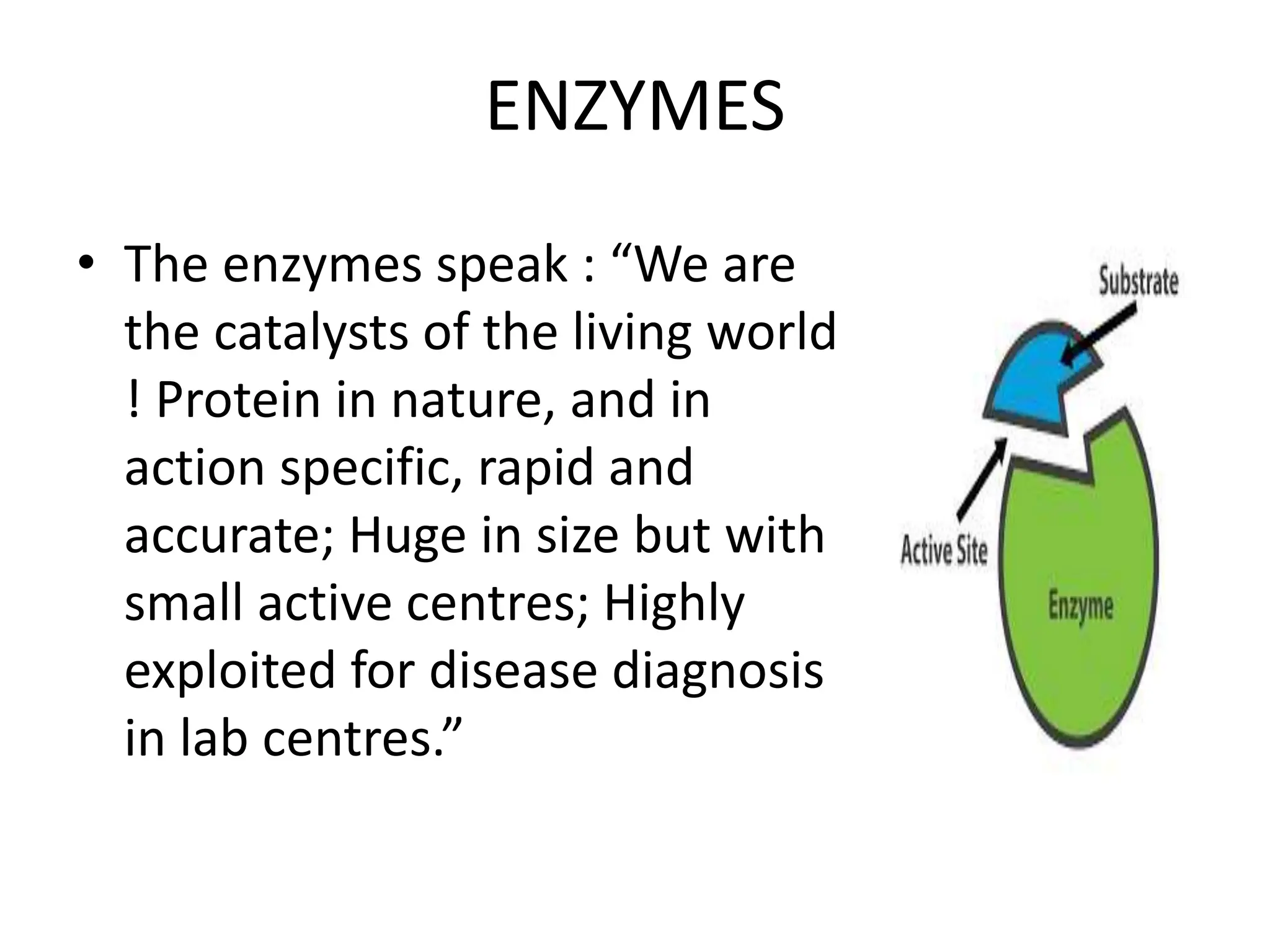 ENZYMES

• The enzymes speak : “We are the catalysts of the living world ! Protein in nature, and in action specific, rapid and accurate; Huge in size but with small active centres; Highly exploited for disease diagnosis in lab centres.”

Substrate

Active Site

Enzyme